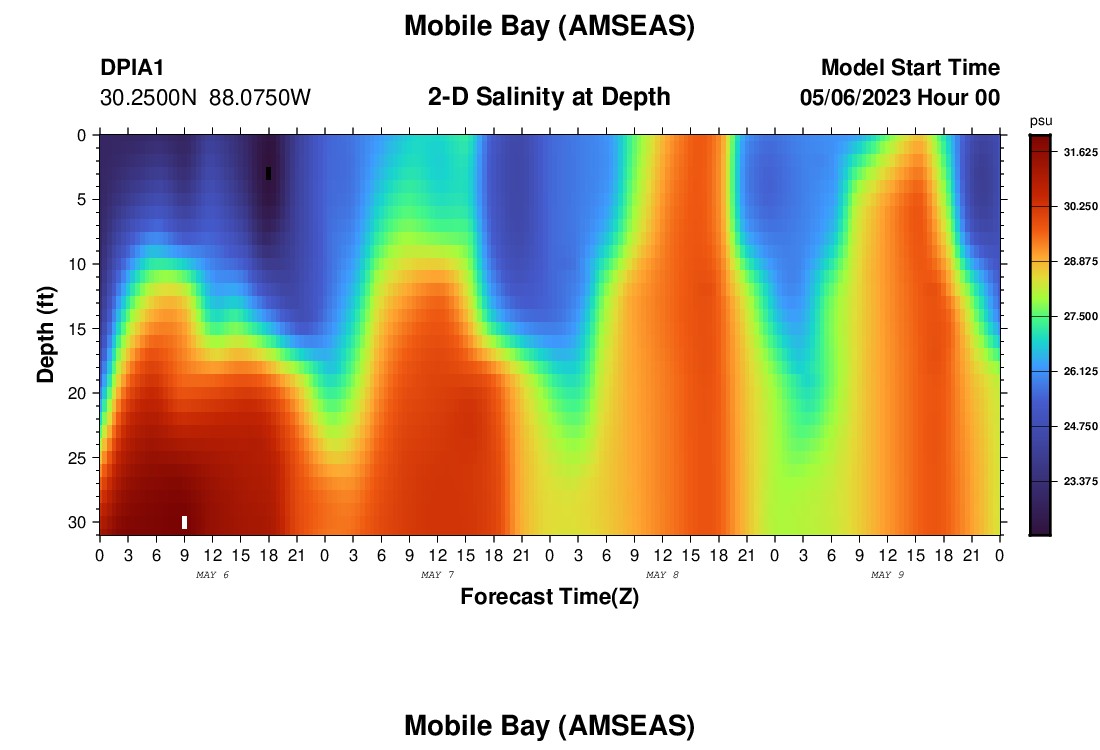 Mobile Bay (AMSEAS)

DPIA1
30.2500N 88.0750W

2-D Salinity at Depth

Model Start Time
05/06/2023 Hour 00

psu
31.625
30.250
28.875
27.500
26.125
24.750
23.375

Depth (ft)
0
5
10
15
20
25
30

0 3 6 9 12 15 18 21 0 3 6 9 12 15 18 21 0 3 6 9 12 15 18 21 0 3 6 9 12 15 18 21 0
MAY 6
MAY 7
MAY 8
MAY 9

Forecast Time(Z)

Mobile Bay (AMSEAS)